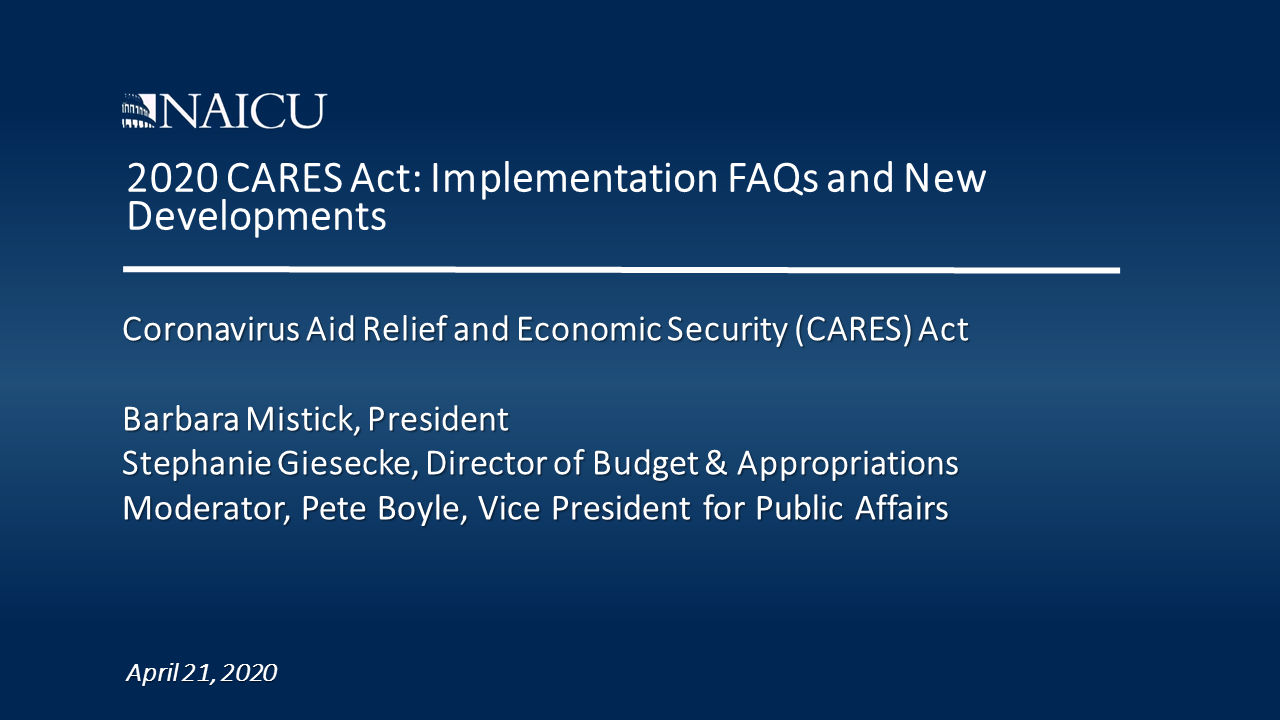 NAICU

2020 CARES Act: Implementation FAQs and New Developments

Coronavirus Aid Relief and Economic Security (CARES) Act

Barbara Mistick, President
Stephanie Giesecke, Director of Budget & Appropriations
Moderator, Pete Boyle, Vice President for Public Affairs

April 21, 2020